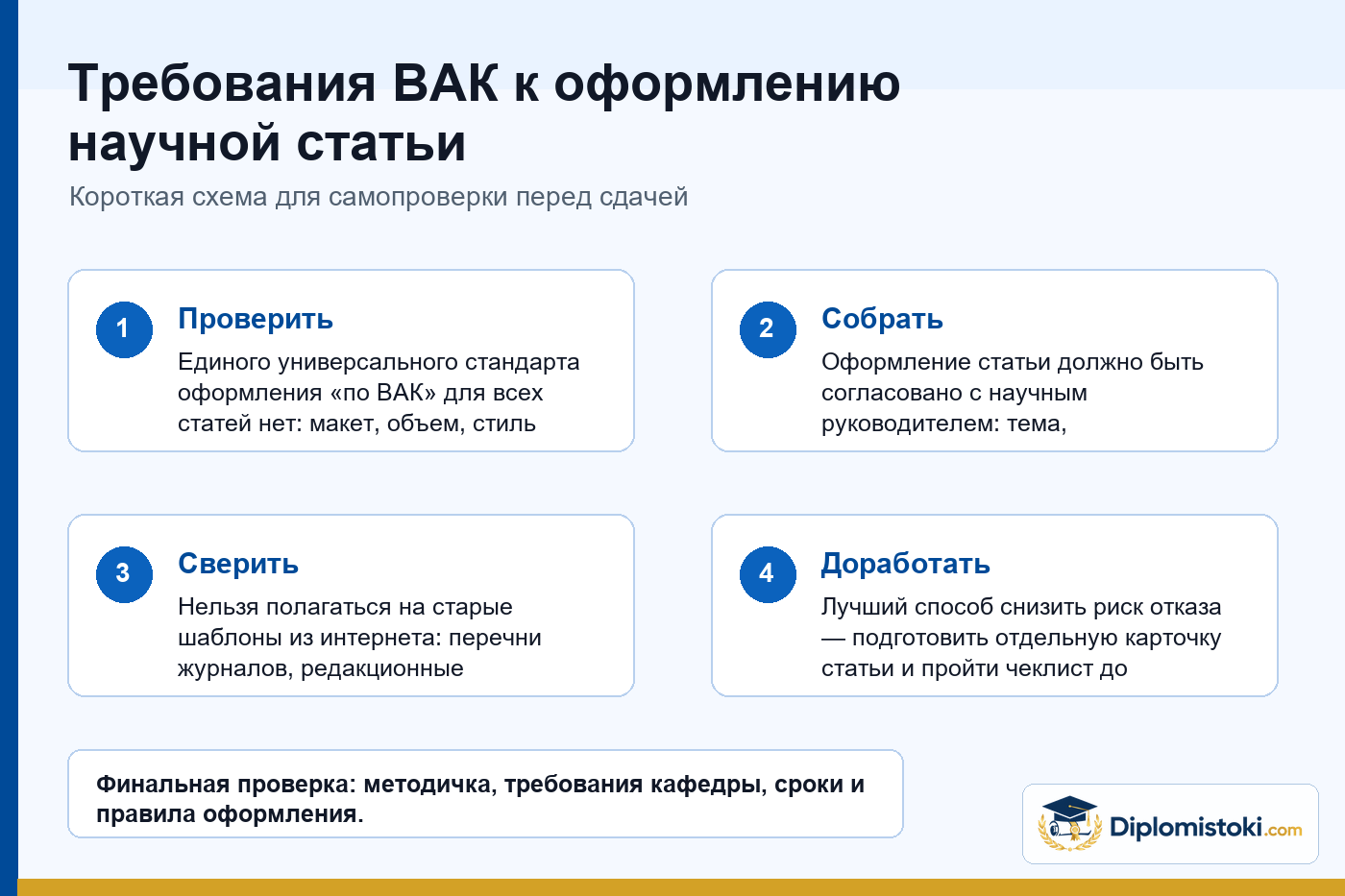 Требования ВАК к оформлению научной статьи

Короткая схема для самопроверки перед сдачей

1
Проверить
Единого универсального стандарта оформления «по ВАК» для всех статей нет: макет, объем, стиль

2
Собрать
Оформление статьи должно быть согласовано с научным руководителем: тема,

3
Сверить
Нельзя полагаться на старые шаблоны из интернета: перечни журналов, редакционные

4
Доработать
Лучший способ снизить риск отказа — подготовить отдельную карточку статьи и пройти чеклист до

Финальная проверка: методичка, требования кафедры, сроки и правила оформления.

Diplomistoki.com